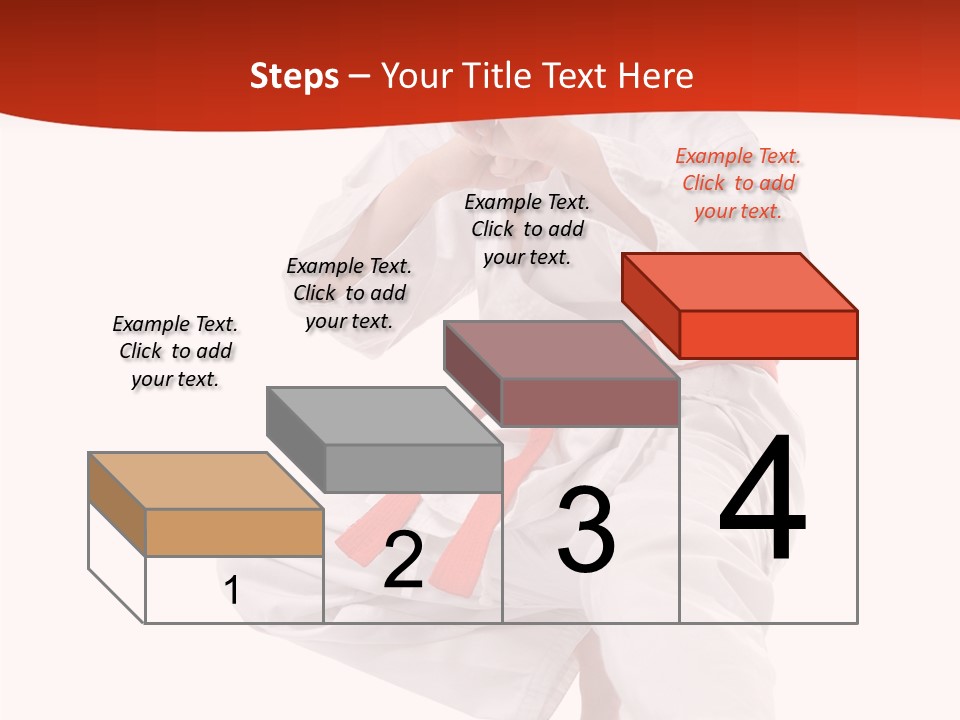 Steps – Your Title Text Here

Example Text. Click to add your text.

Example Text. Click to add your text.

Example Text. Click to add your text.

Example Text. Click to add your text.

1

2

3

4